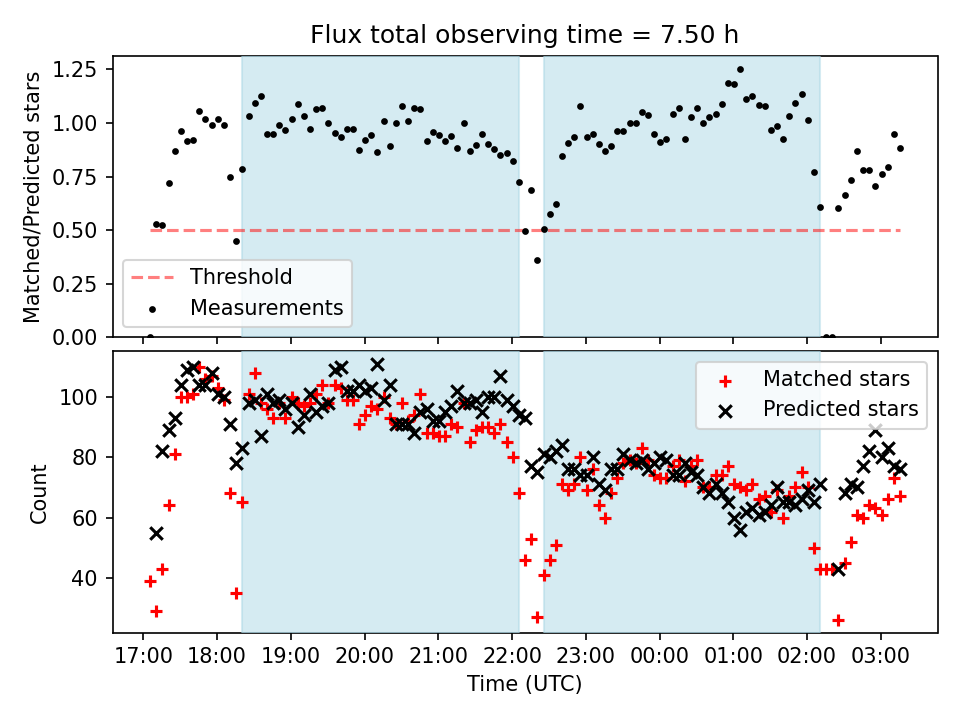 Flux total observing time = 7.50 h

Matched/Predicted stars

1.25
1.00
0.75
0.50
0.25
0.00

Threshold
Measurements

Count

100
80
60
40

Matched stars
Predicted stars

17:00 18:00 19:00 20:00 21:00 22:00 23:00 00:00 01:00 02:00 03:00

Time (UTC)